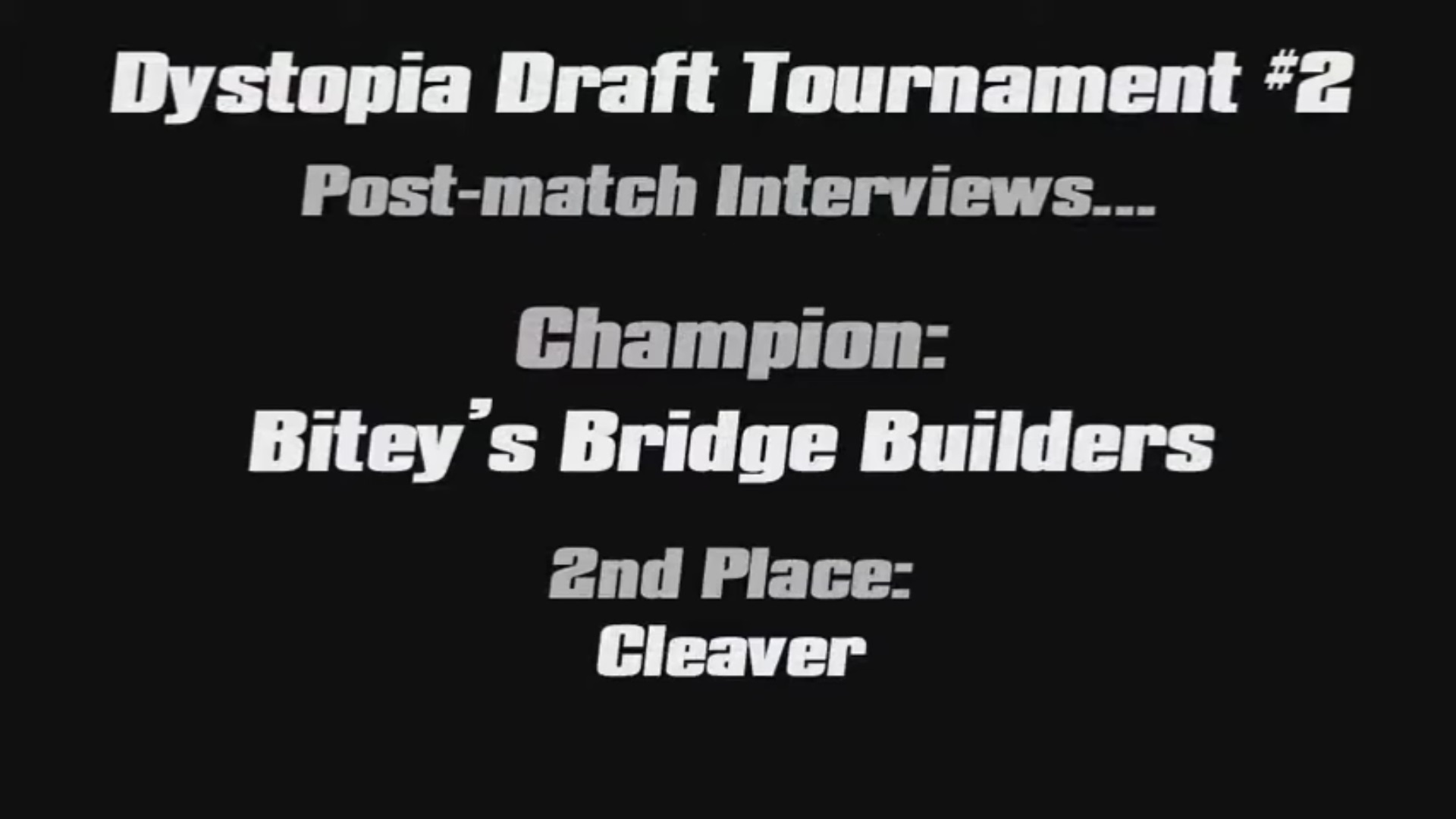 Dystopia Draft Tournament #2
Post-match Interviews....

Champion:
Bitey's Bridge Builders

2nd Place:
Cleaver